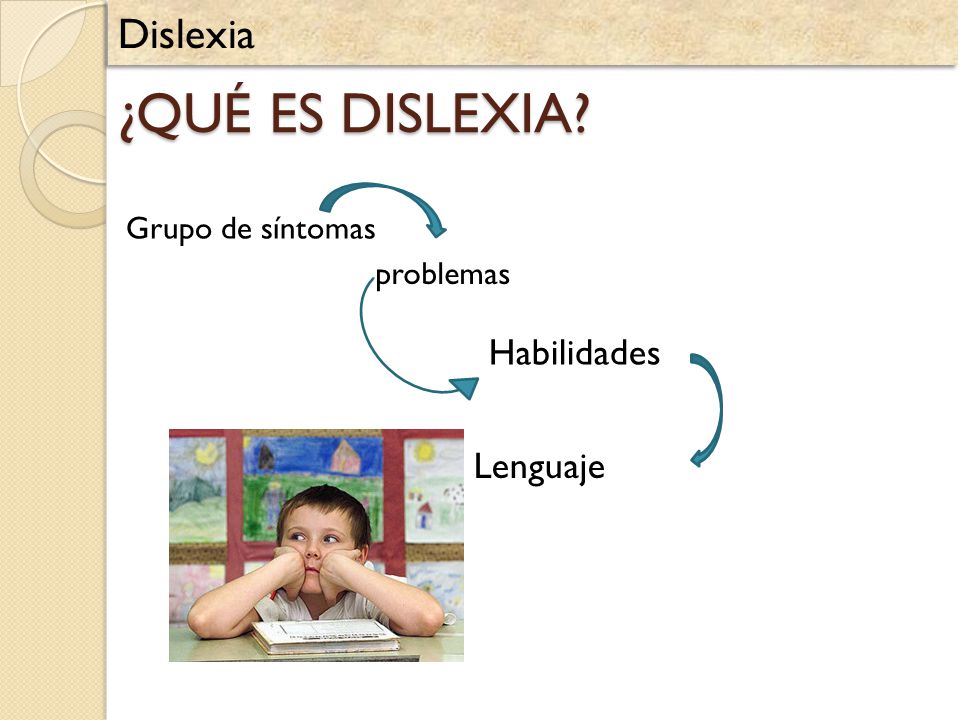 Dislexia

¿QUÉ ES DISLEXIA?

Grupo de síntomas

problemas

Habilidades

Lenguaje